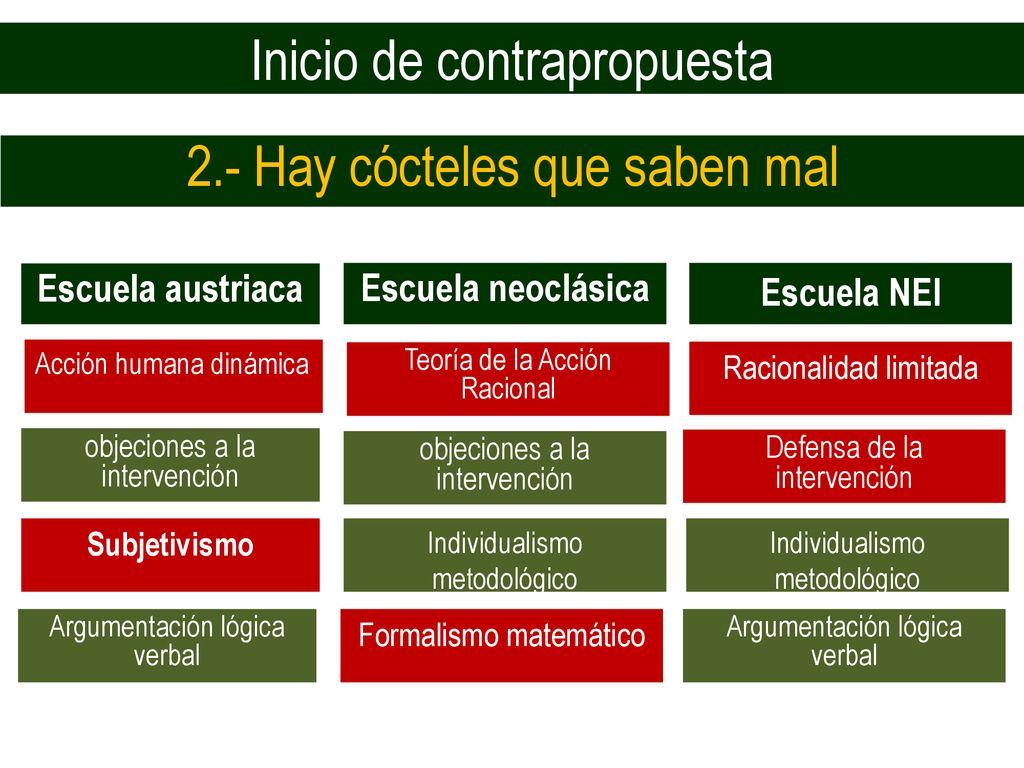 Inicio de contrapropuesta

2.- Hay cócteles que saben mal

Escuela austriaca

Acción humana dinámica

objeciones a la intervención

Subjetivismo

Argumentación lógica verbal

Escuela neoclásica

Teoría de la Acción Racional

objeciones a la intervención

Individualismo metodológico

Formalismo matemático

Escuela NEI

Racionalidad limitada

Defensa de la intervención

Individualismo metodológico

Argumentación lógica verbal